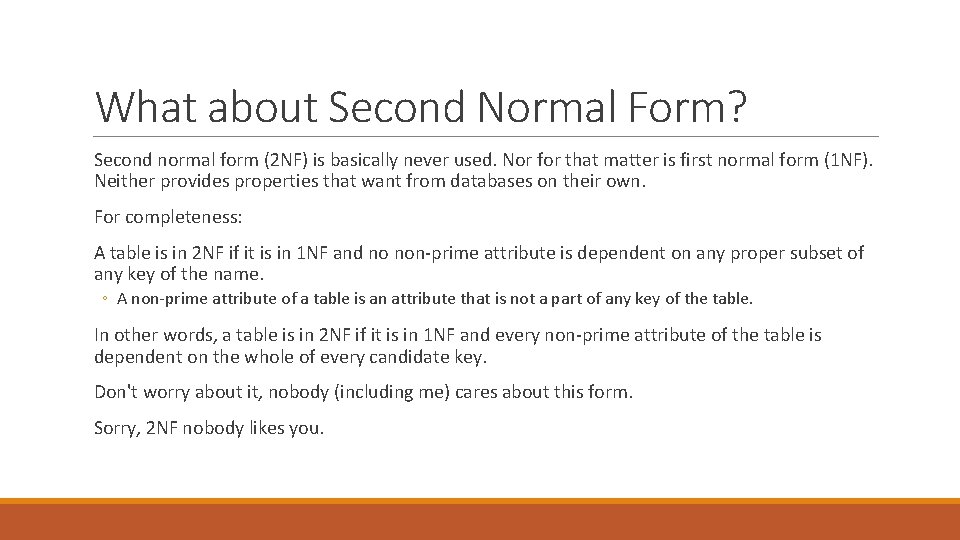 What about Second Normal Form?

Second normal form (2NF) is basically never used. Nor for that matter is first normal form (1NF). Neither provides properties that want from databases on their own.

For completeness:

A table is in 2NF if it is in 1NF and no non-prime attribute is dependent on any proper subset of any key of the name.

◦ A non-prime attribute of a table is an attribute that is not a part of any key of the table.

In other words, a table is in 2NF if it is in 1NF and every non-prime attribute of the table is dependent on the whole of every candidate key.

Don't worry about it, nobody (including me) cares about this form.

Sorry, 2NF nobody likes you.